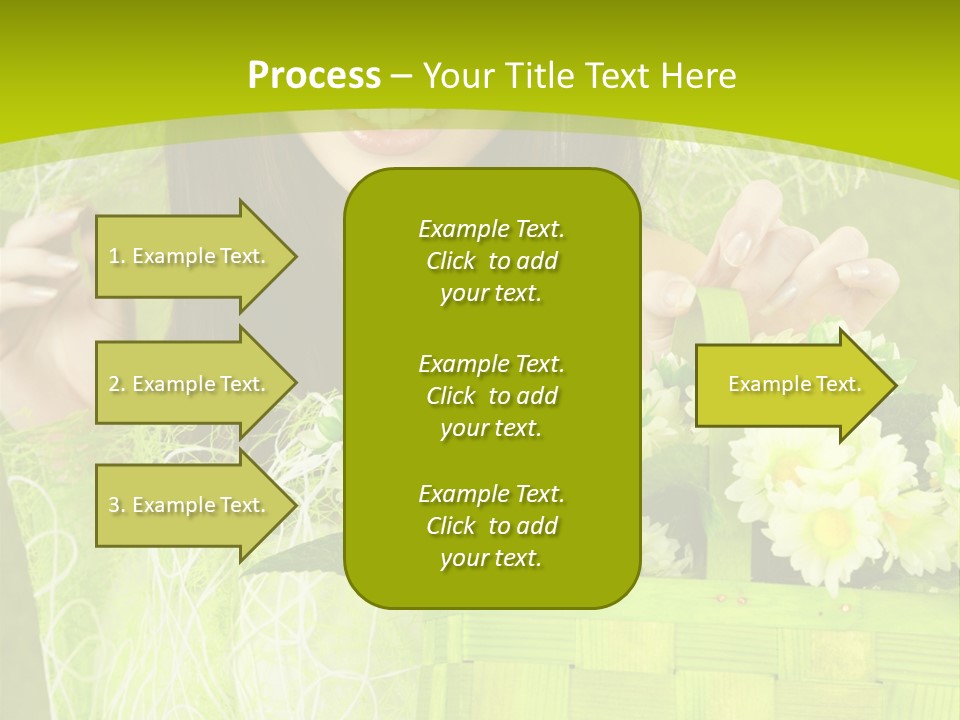 Process – Your Title Text Here

1. Example Text.

2. Example Text.

3. Example Text.

Example Text. Click to add your text.

Example Text. Click to add your text.

Example Text. Click to add your text.

Example Text.